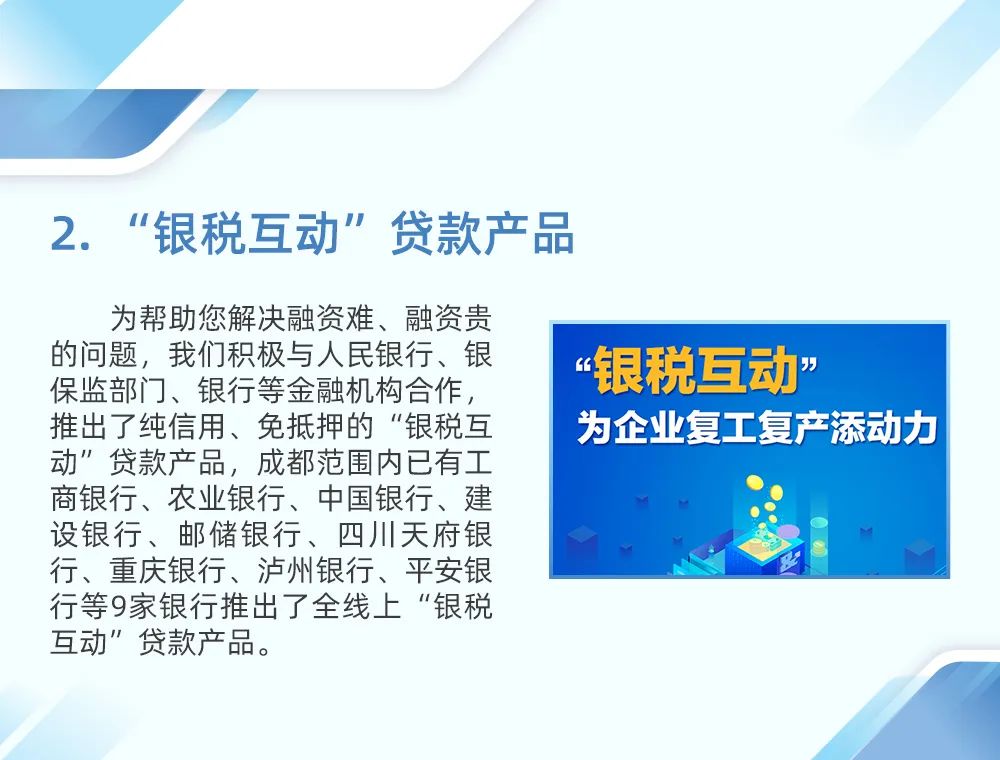 2. “银税互动”贷款产品

为帮助您解决融资难、融资贵的问题，我们积极与人民银行、银保监部门、银行等金融机构合作，推出了纯信用、免抵押的“银税互动”贷款产品，成都范围内已有工商银行、农业银行、中国银行、建设银行、邮储银行、四川天府银行、重庆银行、泸州银行、平安银行等9家银行推出了全线上“银税互动”贷款产品。

“银税互动”
为企业复工复产添动力